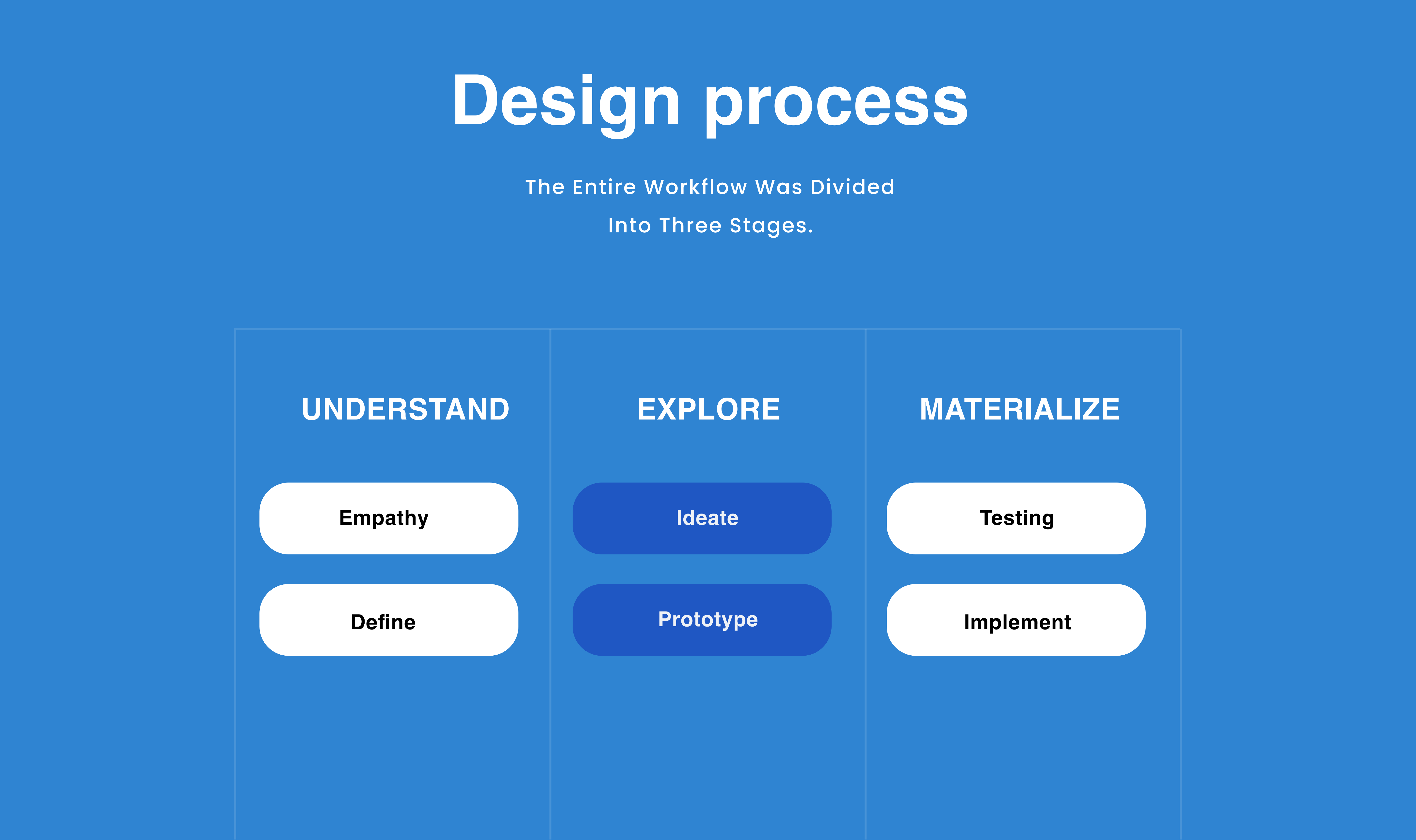 Design process

The Entire Workflow Was Divided Into Three Stages.

UNDERSTAND

Empathy

Define

EXPLORE

Ideate

Prototype

MATERIALIZE

Testing

Implement